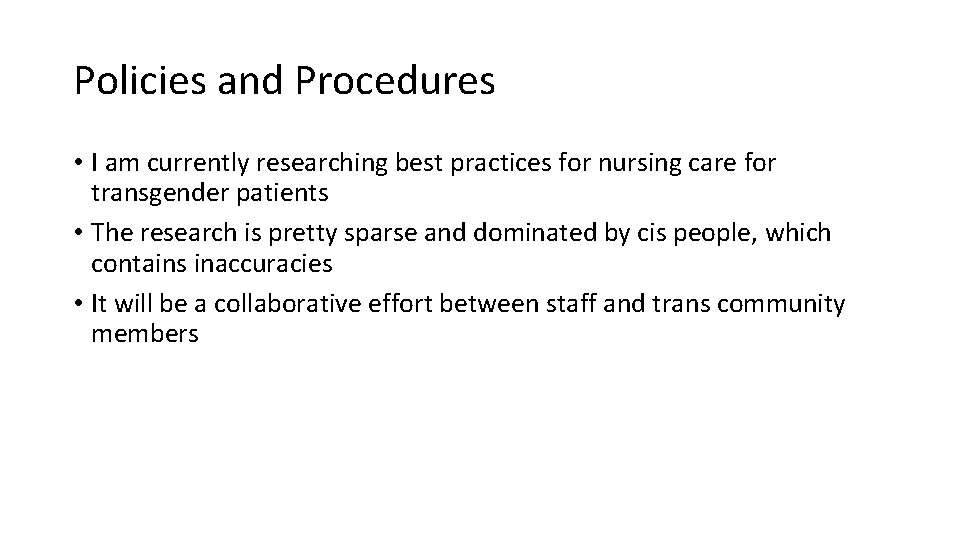 Policies and Procedures

• I am currently researching best practices for nursing care for transgender patients
• The research is pretty sparse and dominated by cis people, which contains inaccuracies
• It will be a collaborative effort between staff and trans community members